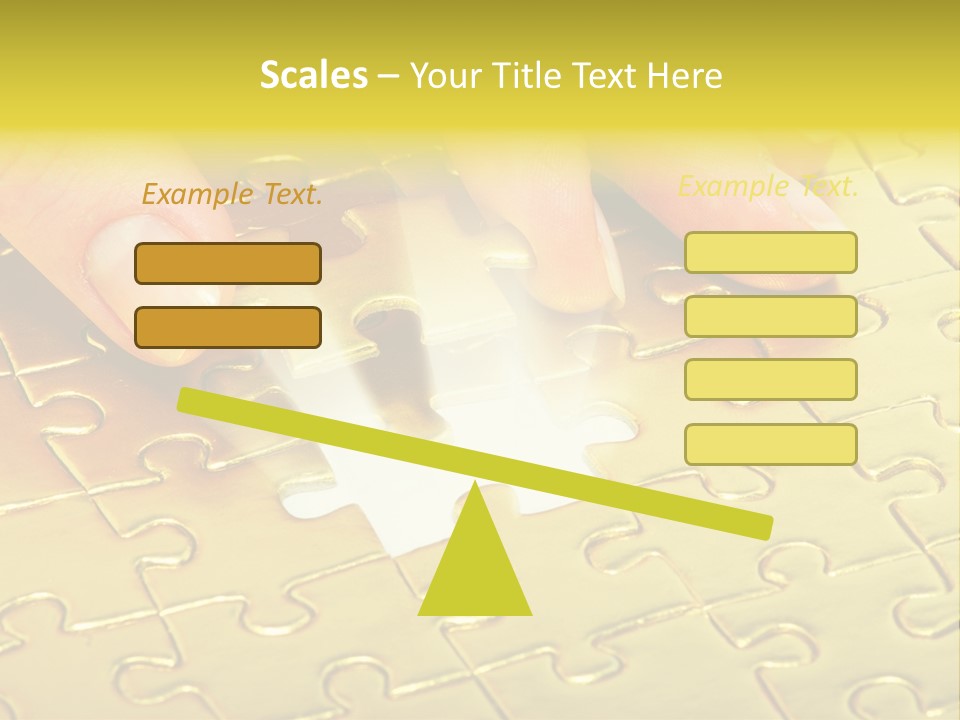 Scales – Your Title Text Here

Example Text.

Example Text.